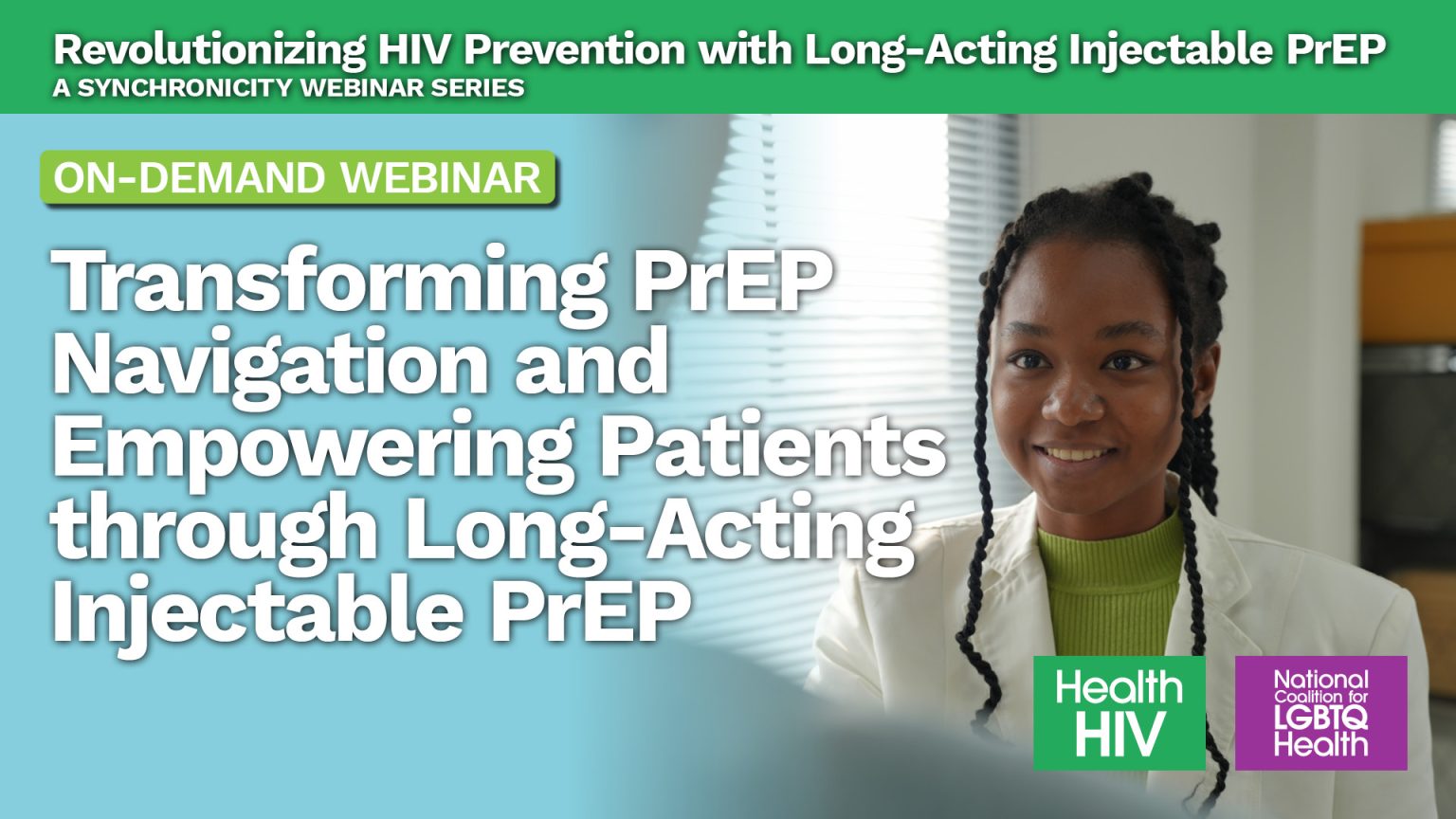 Revolutionizing HIV Prevention with Long-Acting Injectable PrEP
A SYNCHRONICITY WEBINAR SERIES

ON-DEMAND WEBINAR

Transforming PrEP Navigation and Empowering Patients through Long-Acting Injectable PrEP

Health HIV

National Coalition for LGBTQ Health